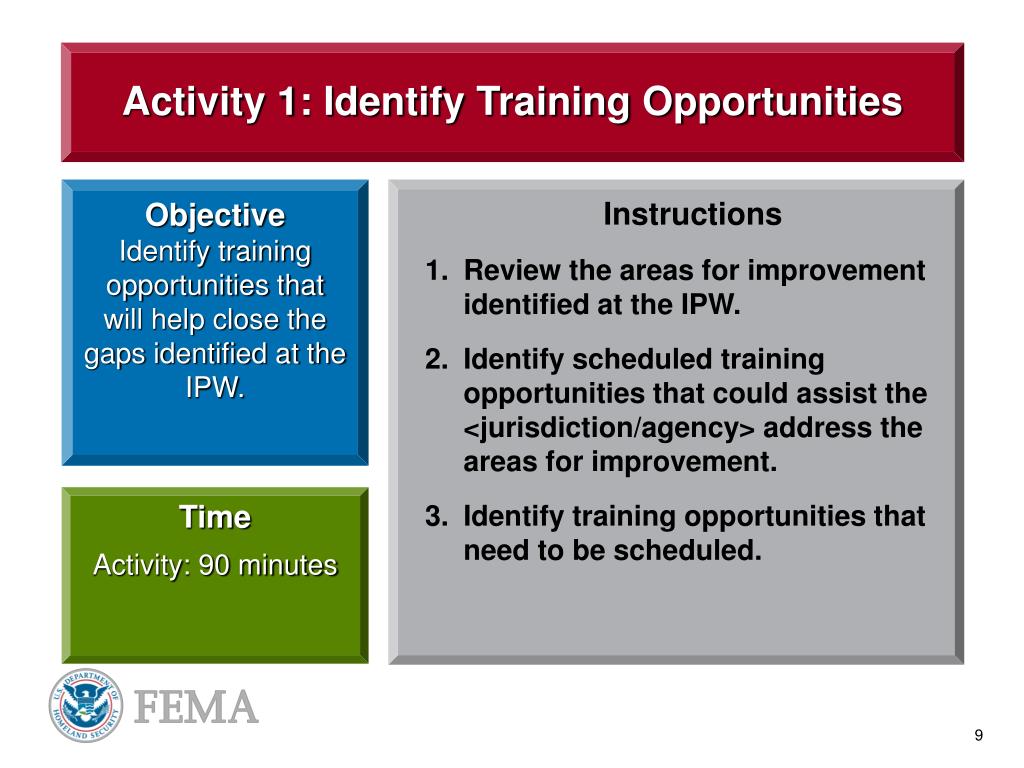 Activity 1: Identify Training Opportunities

Objective
Identify training opportunities that will help close the gaps identified at the IPW.

Time
Activity: 90 minutes

Instructions
1. Review the areas for improvement identified at the IPW.
2. Identify scheduled training opportunities that could assist the <jurisdiction/agency> address the areas for improvement.
3. Identify training opportunities that need to be scheduled.

U.S. DEPARTMENT OF HOMELAND SECURITY
FEMA

9